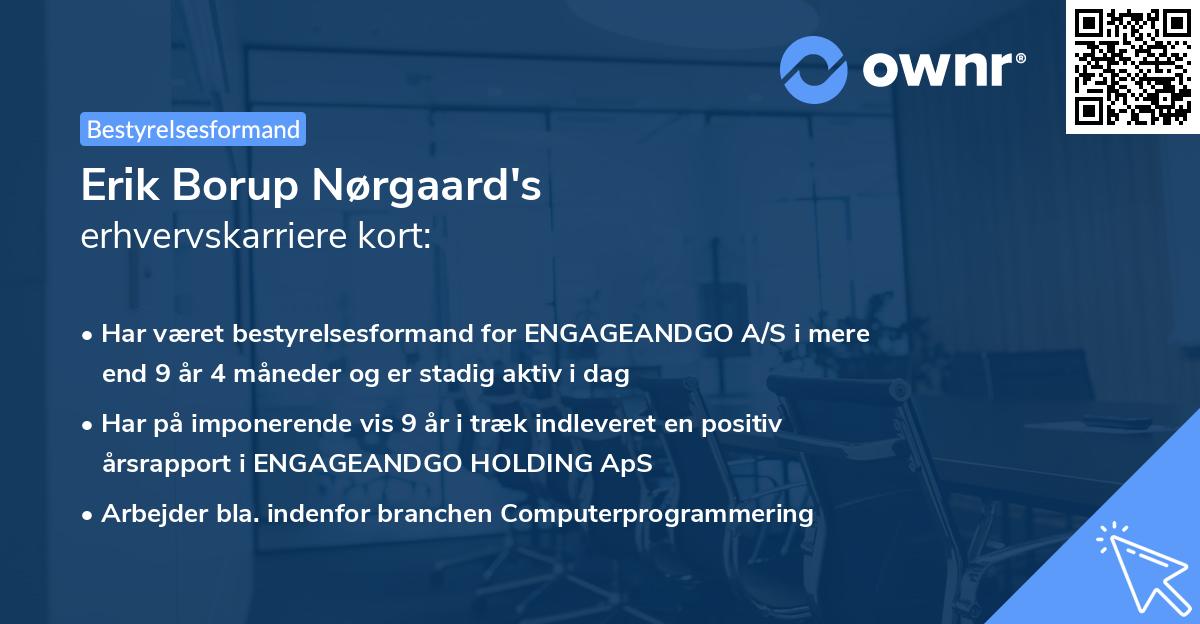 ownr®

Bestyrelsesformand

Erik Borup Nørgaard's
erhvervskarriere kort:

• Har været bestyrelsesformand for ENGAGEANDGO A/S i mere end 9 år 4 måneder og er stadig aktiv i dag

• Har på imponerende vis 9 år i træk indleveret en positiv årsrapport i ENGAGEANDGO HOLDING ApS

• Arbejder bla. indenfor branchen Computerprogrammering